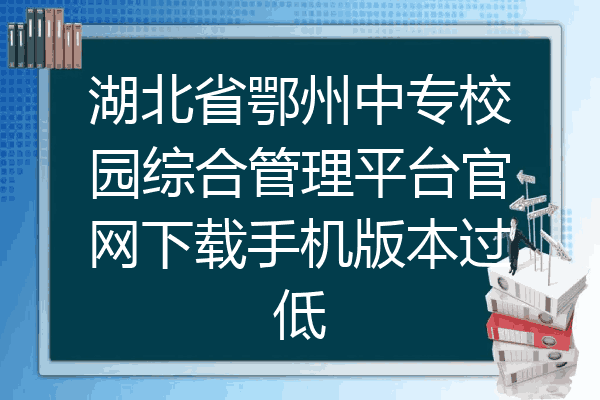 湖北省鄂州中专校园综合管理平台官网下载手机版本过低